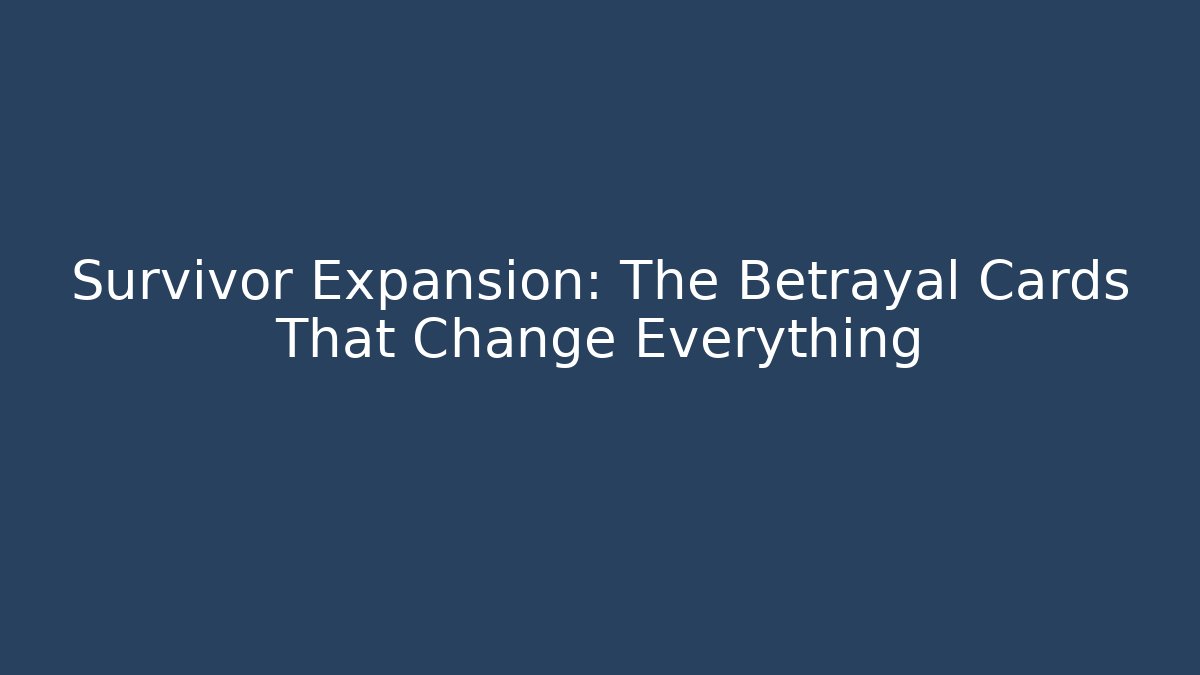 Survivor Expansion: The Betrayal Cards That Change Everything